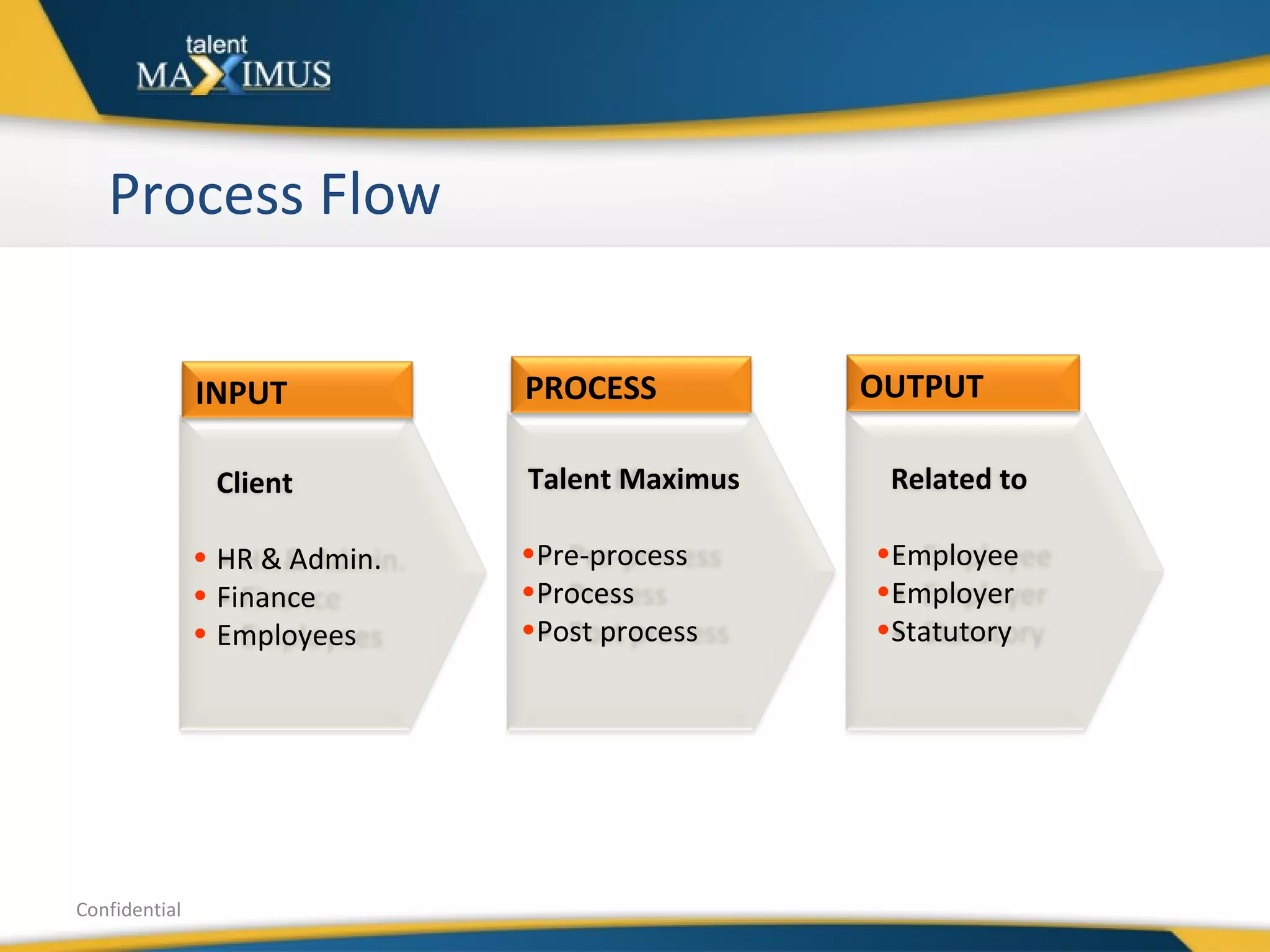 talent
MAXIMUS

Process Flow

INPUT

Client

• HR & Admin.
• Finance
• Employees

PROCESS

Talent Maximus

• Pre-process
• Process
• Post process

OUTPUT

Related to

• Employee
• Employer
• Statutory

Confidential